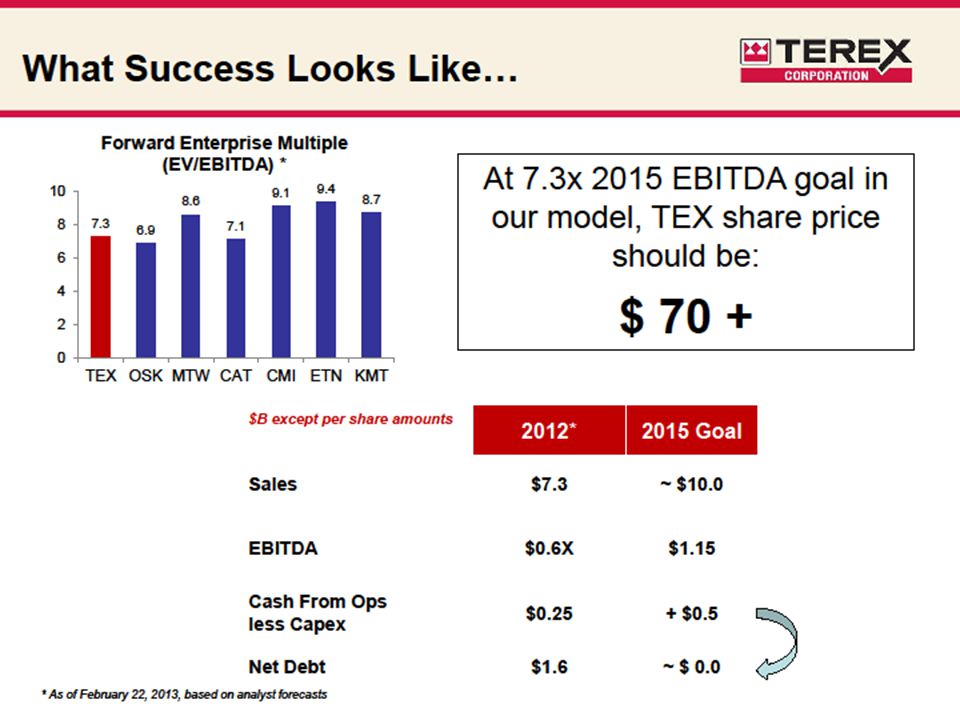 What Success Looks Like…

TEREX CORPORATION

Forward Enterprise Multiple (EV/EBITDA) *

10
8
6
4
2
0

7.3 6.9 8.6 7.1 9.1 9.4 8.7

TEX OSK MTW CAT CMI ETN KMT

At 7.3x 2015 EBITDA goal in our model, TEX share price should be:

$ 70 +

| $B except per share amounts | 2012* | 2015 Goal |
|---|---|---|
| Sales | $7.3 | ~ $10.0 |
| EBITDA | $0.6X | $1.15 |
| Cash From Ops less Capex | $0.25 | + $0.5 |
| Net Debt | $1.6 | ~ $ 0.0 |

* As of February 22, 2013, based on analyst forecasts